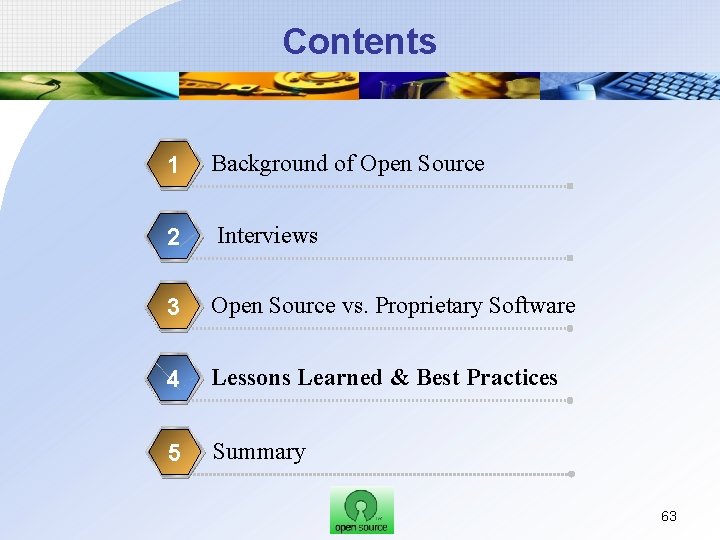 Contents

1 Background of Open Source

2 Interviews

3 Open Source vs. Proprietary Software

4 Lessons Learned & Best Practices

5 Summary

open source

63